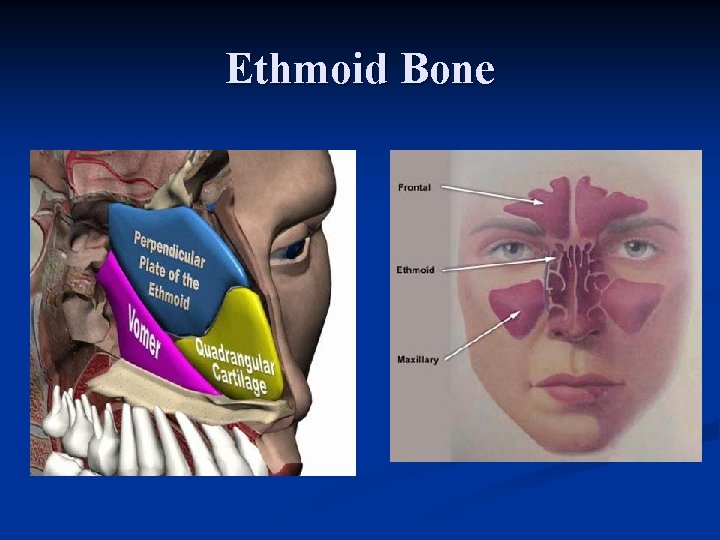 Ethmoid Bone

Perpendicular Plate of the Ethmoid

Vomer

Quadrangular Cartilage

Frontal

Ethmoid

Maxillary